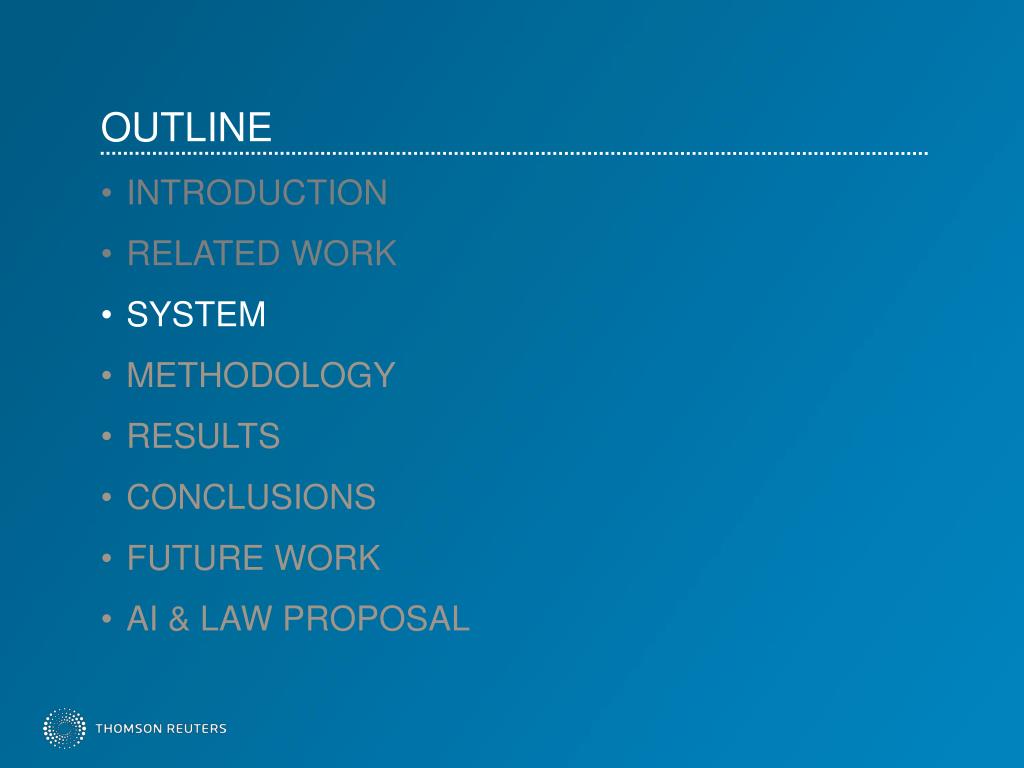 OUTLINE

• INTRODUCTION
• RELATED WORK
• SYSTEM
• METHODOLOGY
• RESULTS
• CONCLUSIONS
• FUTURE WORK
• AI & LAW PROPOSAL

THOMSON REUTERS